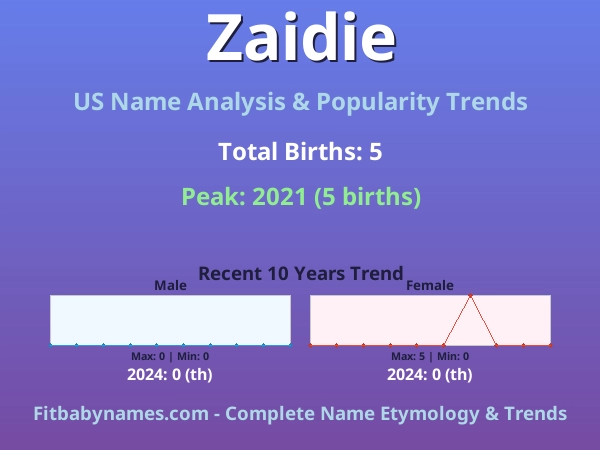 Zaidie

US Name Analysis & Popularity Trends

Total Births: 5

Peak: 2021 (5 births)

Recent 10 Years Trend

Male

Max: 0 | Min: 0

2024: 0 (th)

Female

Max: 5 | Min: 0

2024: 0 (th)

Fitbabynames.com - Complete Name Etymology & Trends